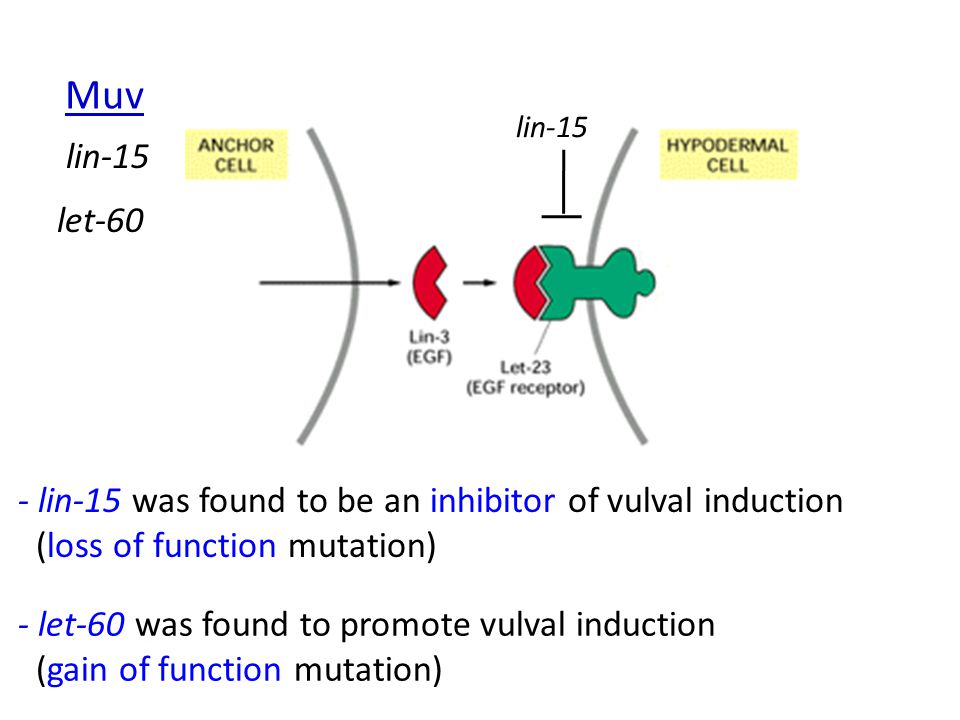 Muv

lin-15

let-60

ANCHOR CELL

lin-15

HYPODERMAL CELL

Lin-3 (EGF)

Let-23 (EGF receptor)

- lin-15 was found to be an inhibitor of vulval induction (loss of function mutation)

- let-60 was found to promote vulval induction (gain of function mutation)